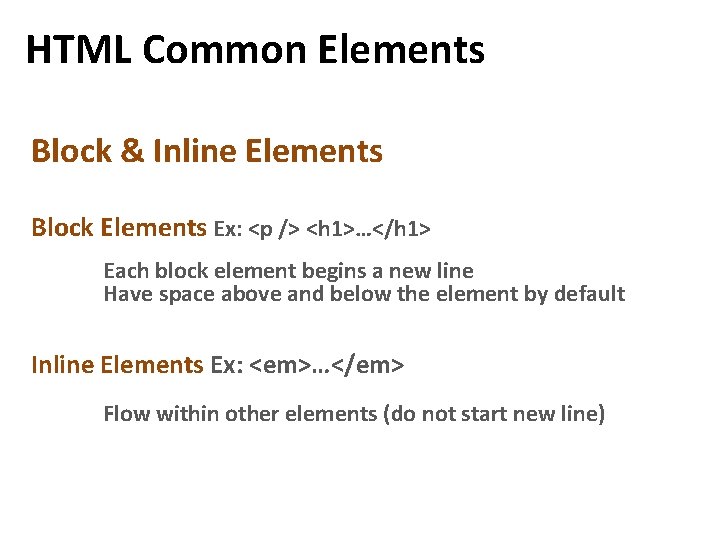 HTML Common Elements

Block & Inline Elements

Block Elements Ex: <p /> <h1>…</h1>

Each block element begins a new line
Have space above and below the element by default

Inline Elements Ex: <em>…</em>

Flow within other elements (do not start new line)